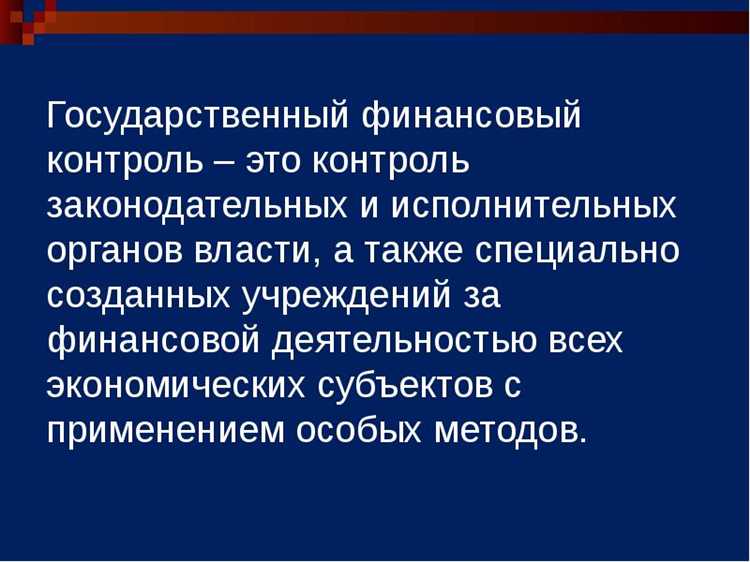 Государственный финансовый контроль – это контроль законодательных и исполнительных органов власти, а также специально созданных учреждений за финансовой деятельностью всех экономических субъектов с применением особых методов.